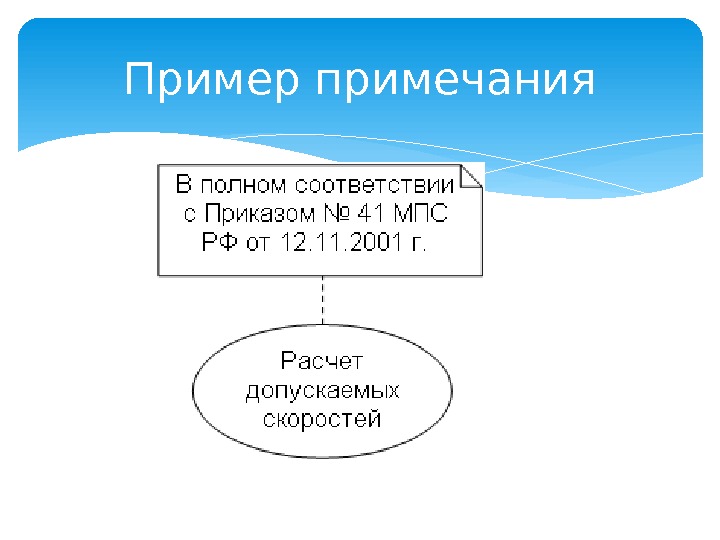 Пример примечания

В полном соответствии с Приказом № 41 МПС РФ от 12.11.2001 г.

Расчет допускаемых скоростей